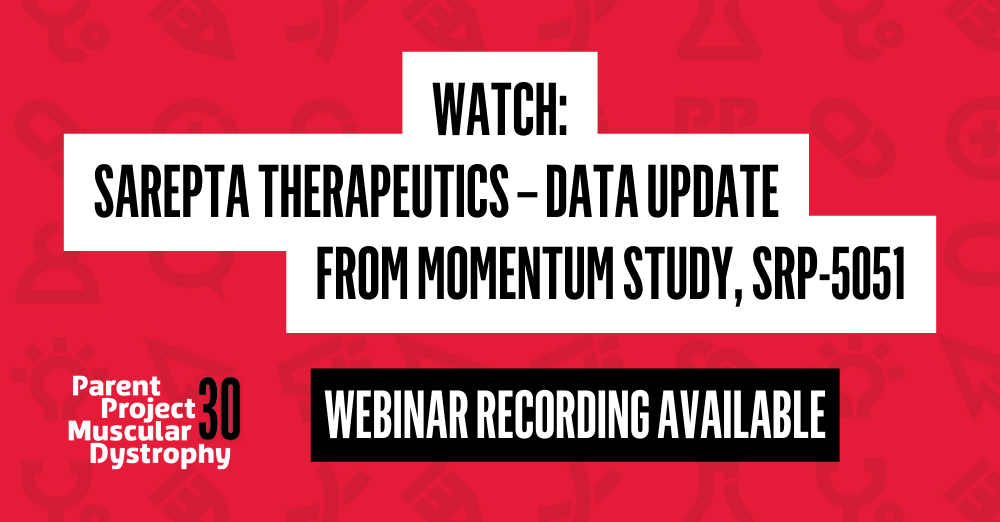 WATCH:
SAREPTA THERAPEUTICS – DATA UPDATE
FROM MOMENTUM STUDY, SRP-5051

Parent Project Muscular Dystrophy 30

WEBINAR RECORDING AVAILABLE